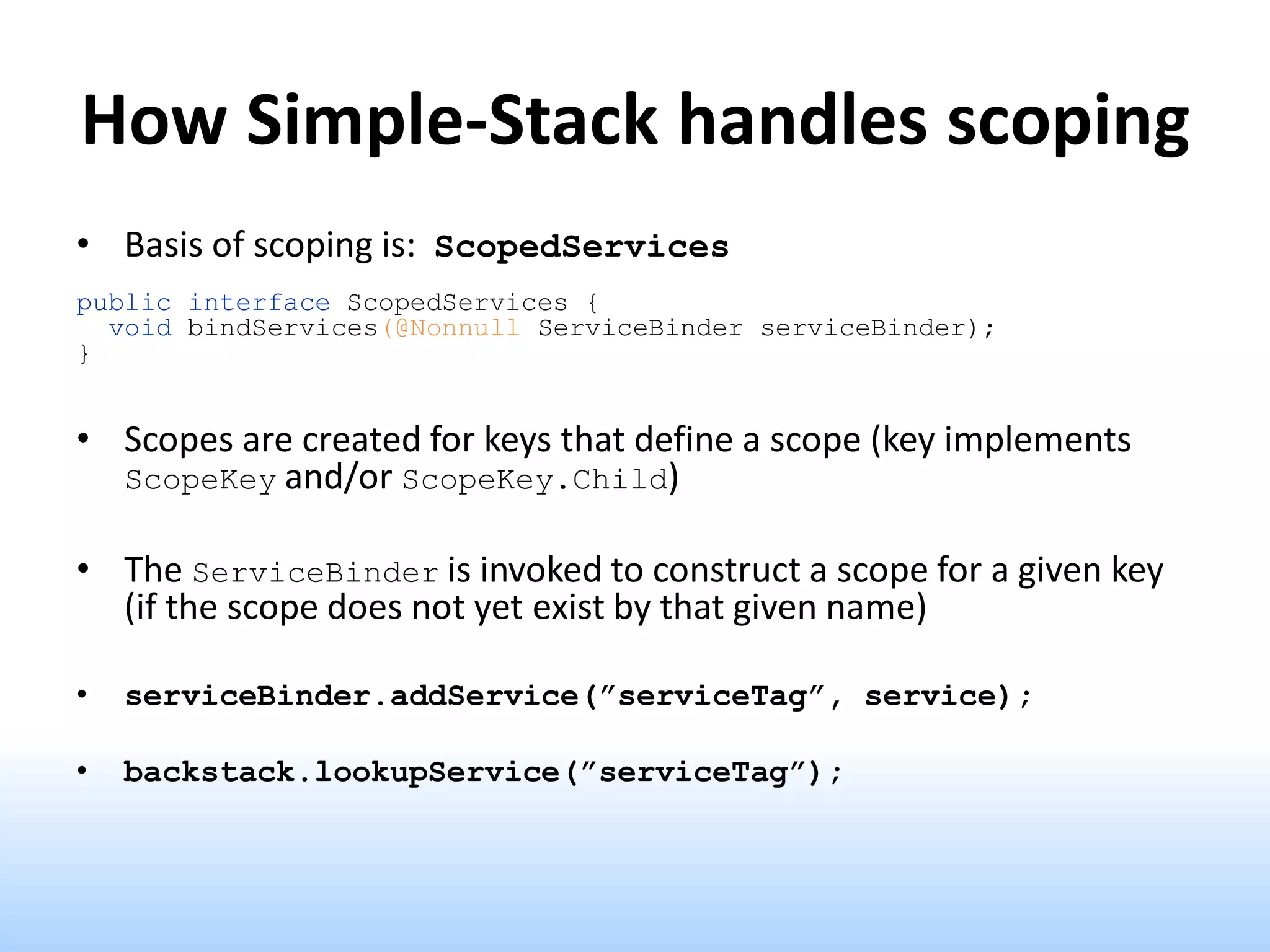 How Simple-Stack handles scoping

• Basis of scoping is: ScopedServices

public interface ScopedServices {
  void bindServices(@Nonnull ServiceBinder serviceBinder);
}

• Scopes are created for keys that define a scope (key implements ScopeKey and/or ScopeKey.Child)

• The ServiceBinder is invoked to construct a scope for a given key (if the scope does not yet exist by that given name)

• serviceBinder.addService(”serviceTag”, service);

• backstack.lookupService(”serviceTag”);